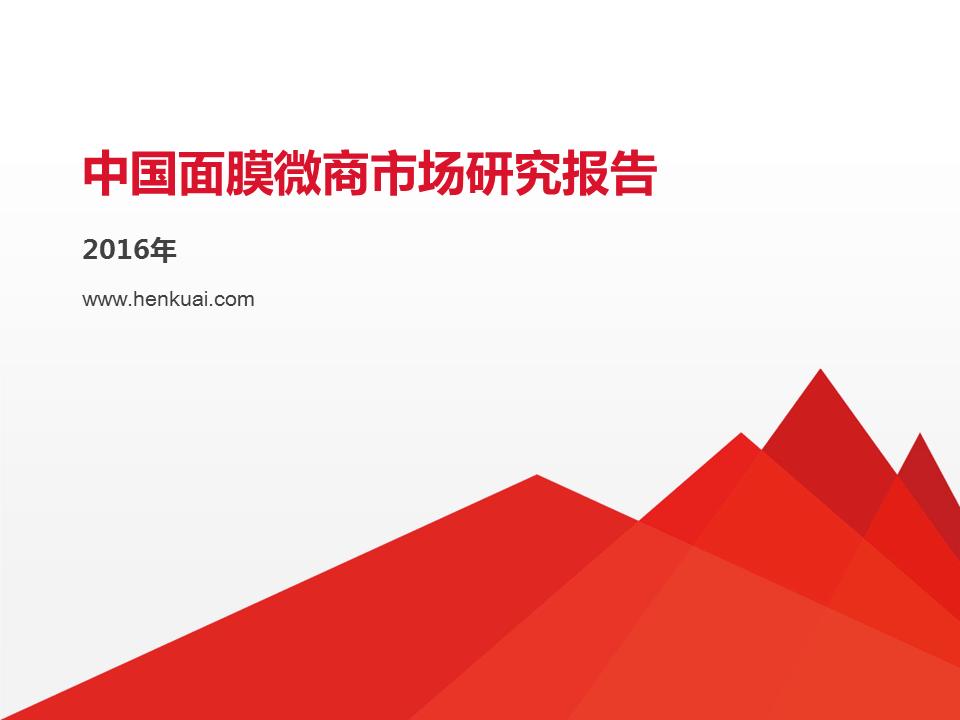 中国面膜微商市场研究报告

2016年

www.henkuai.com